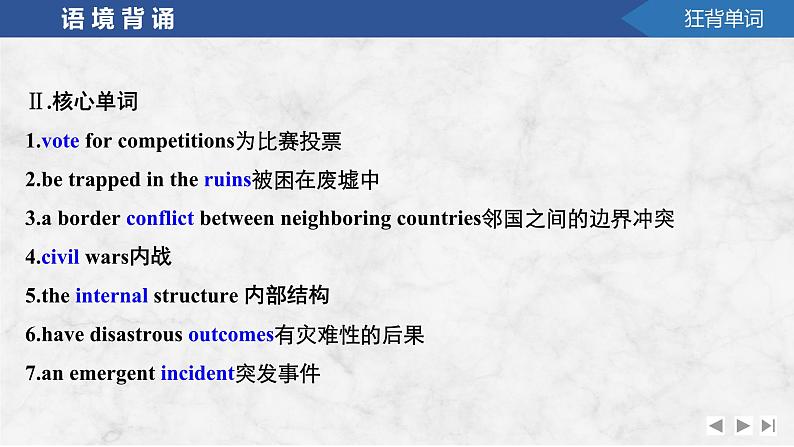 语境背诵

狂背单词

Ⅱ.核心单词

1.vote for competitions为比赛投票

2.be trapped in the ruins被困在废墟中

3.a border conflict between neighboring countries邻国之间的边界冲突

4.civil wars内战

5.the internal structure 内部结构

6.have disastrous outcomes有灾难性的后果

7.an emergent incident突发事件